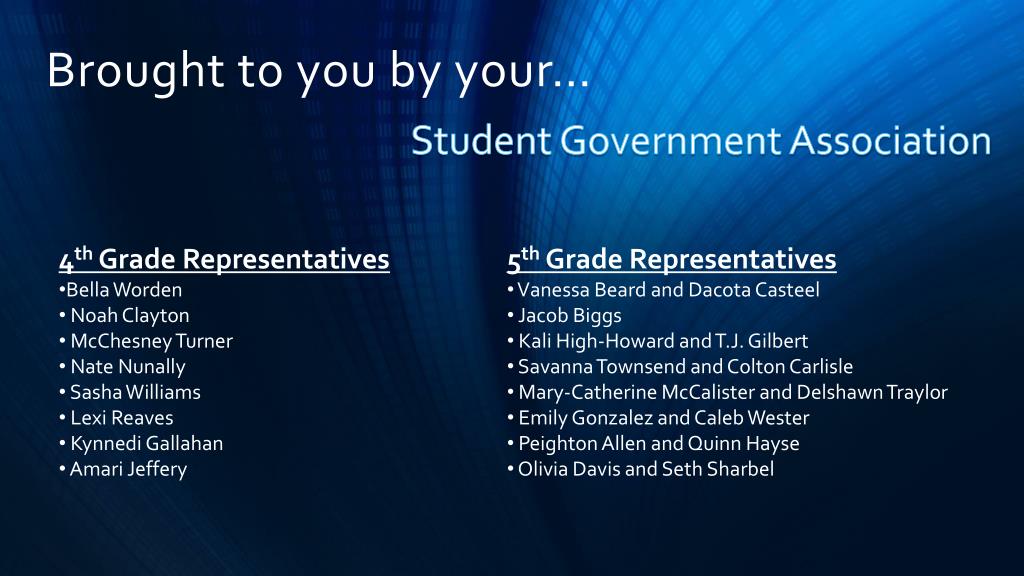 Brought to you by your…

Student Government Association

4th Grade Representatives
•Bella Worden
• Noah Clayton
• McChesney Turner
• Nate Nunally
• Sasha Williams
• Lexi Reaves
• Kynnedi Gallahan
• Amari Jeffery

5th Grade Representatives
• Vanessa Beard and Dacota Casteel
• Jacob Biggs
• Kali High-Howard and T.J. Gilbert
• Savanna Townsend and Colton Carlisle
• Mary-Catherine McCalister and Delshawn Traylor
• Emily Gonzalez and Caleb Wester
• Peighton Allen and Quinn Hayse
• Olivia Davis and Seth Sharbel